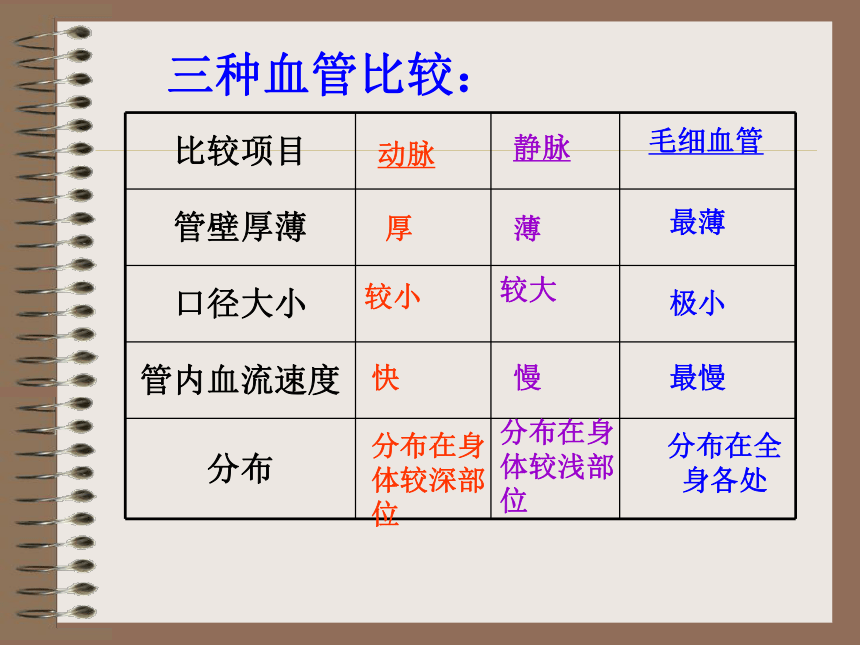 三种血管比较：

| 比较项目 | 动脉 | 静脉 | 毛细血管 |
|---|---|---|---|
| 管壁厚薄 | 厚 | 薄 | 最薄 |
| 口径大小 | 较小 | 较大 | 极小 |
| 管内血流速度 | 快 | 慢 | 最慢 |
| 分布 | 分布在身体较深部位 | 分布在身体较浅部位 | 分布在全身各处 |